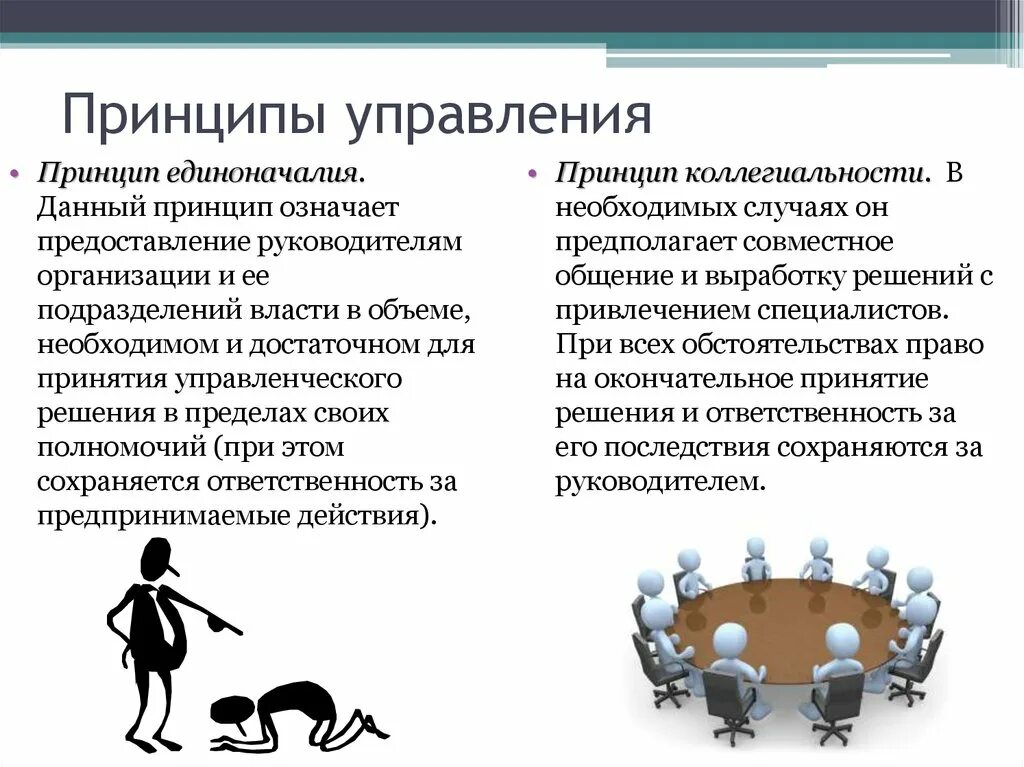 Принципы управления

• Принцип единоначалия. Данный принцип означает предоставление руководителям организации и ее подразделений власти в объеме, необходимом и достаточном для принятия управленческого решения в пределах своих полномочий (при этом сохраняется ответственность за предпринимаемые действия).

• Принцип коллегиальности. В необходимых случаях он предполагает совместное общение и выработку решений с привлечением специалистов. При всех обстоятельствах право на окончательное принятие решения и ответственность за его последствия сохраняются за руководителем.